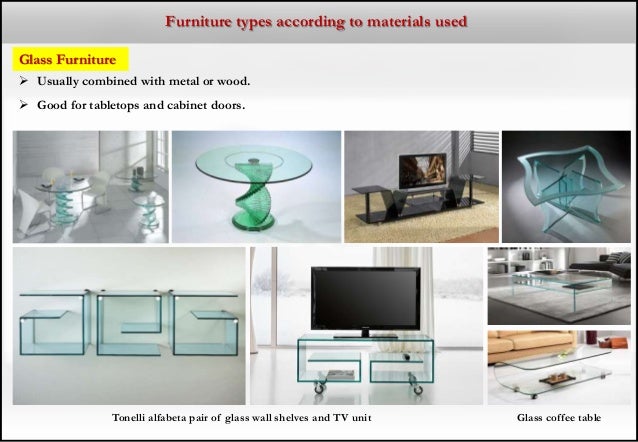 Furniture types according to materials used

Glass Furniture

➢ Usually combined with metal or wood.

➢ Good for tabletops and cabinet doors.

Tonelli alfabeta pair of glass wall shelves and TV unit

Glass coffee table